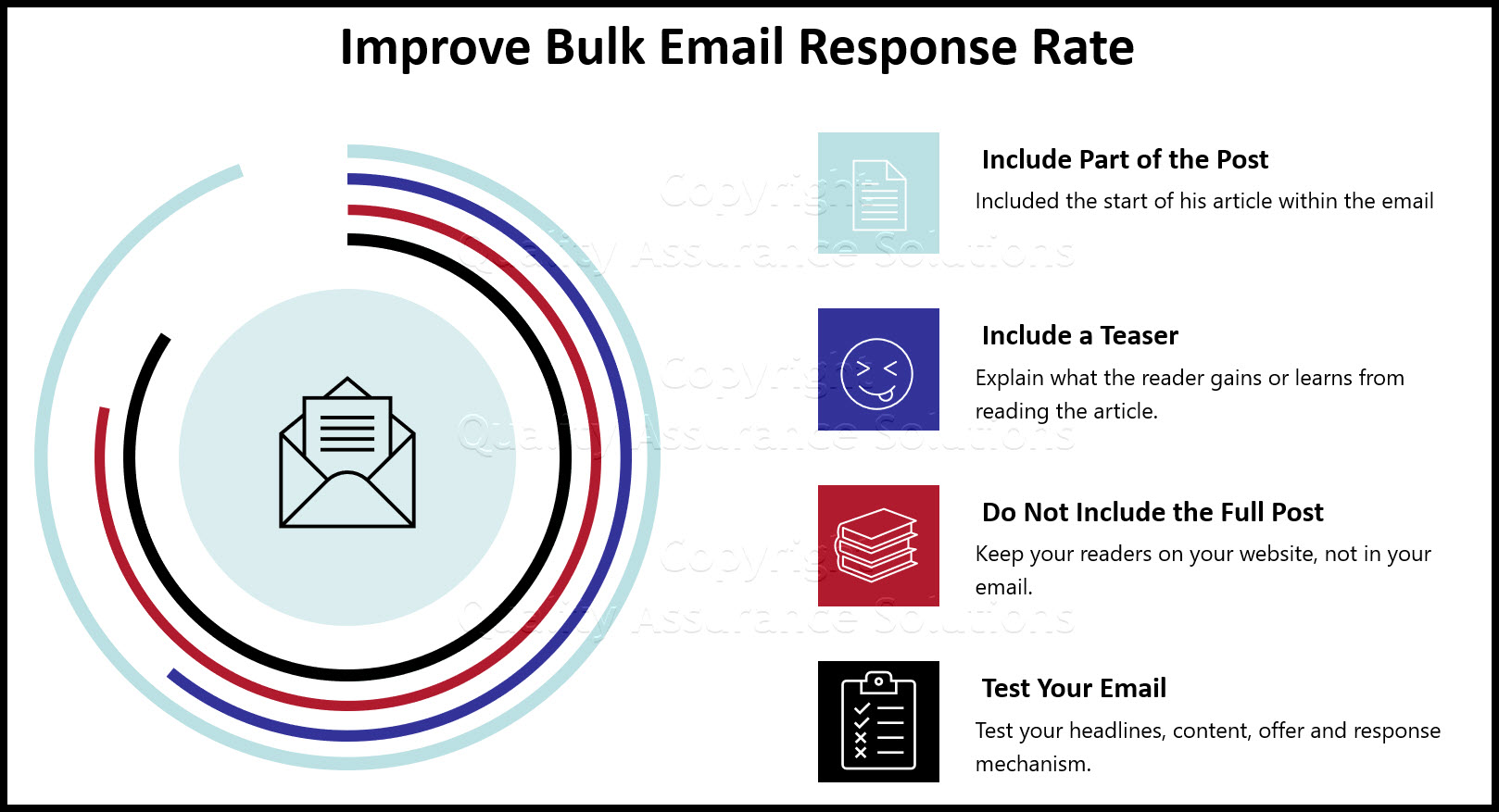 Improve Bulk Email Response Rate

Include Part of the Post
Included the start of his article within the email

Include a Teaser
Explain what the reader gains or learns from reading the article.

Do Not Include the Full Post
Keep your readers on your website, not in your email.

Test Your Email
Test your headlines, content, offer and response mechanism.

Copyright Quality Assurance Solutions
Copyright Quality Assurance Solutions
Copyright Quality Assurance Solutions